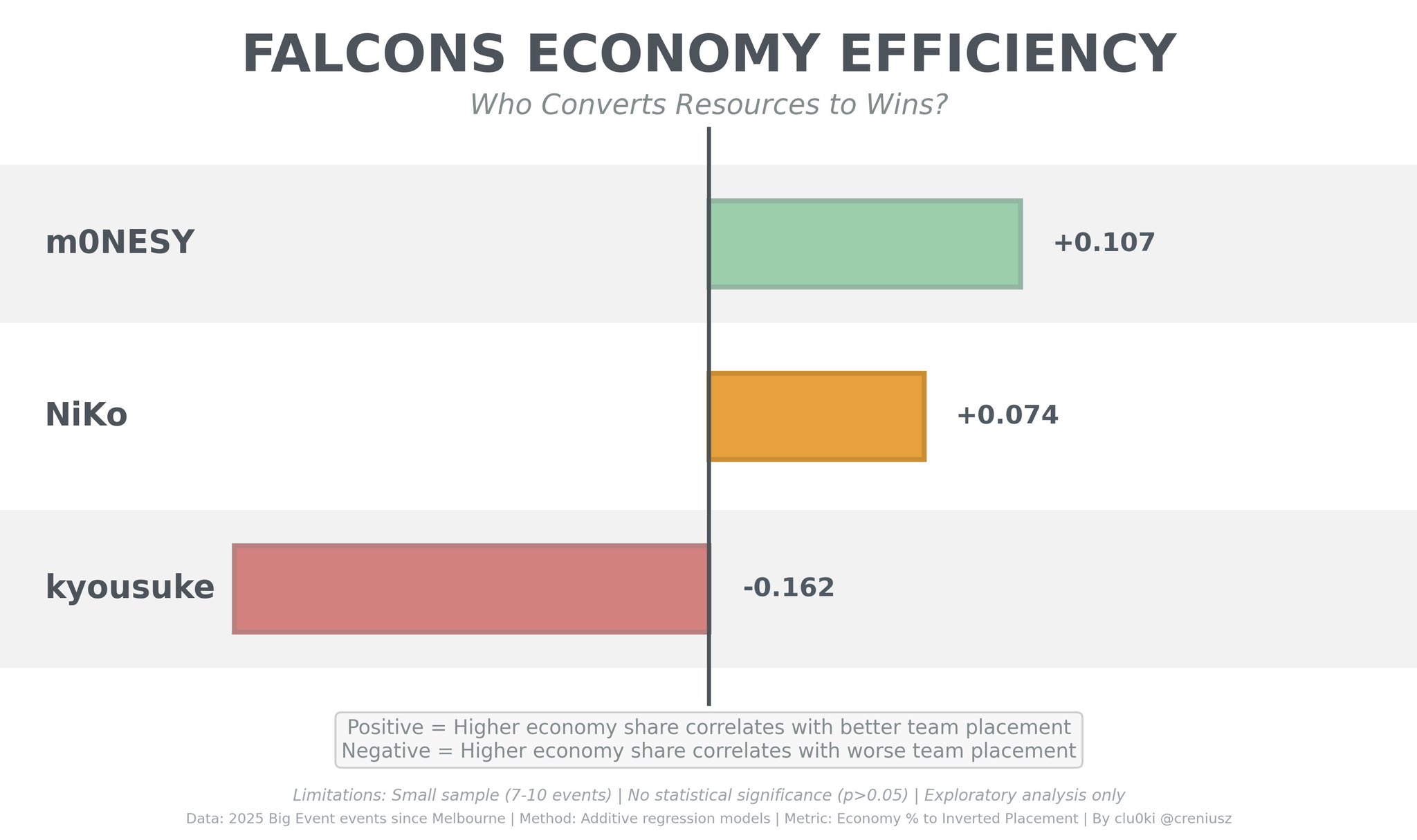 FALCONS ECONOMY EFFICIENCY
Who Converts Resources to Wins?

m0NESY
+0.107

NiKo
+0.074

kyousuke
-0.162

Positive = Higher economy share correlates with better team placement
Negative = Higher economy share correlates with worse team placement

Limitations: Small sample (7-10 events) | No statistical significance (p>0.05) | Exploratory analysis only
Data: 2025 Big Event events since Melbourne | Method: Additive regression models | Metric: Economy % to Inverted Placement | By clu0ki @creniusz